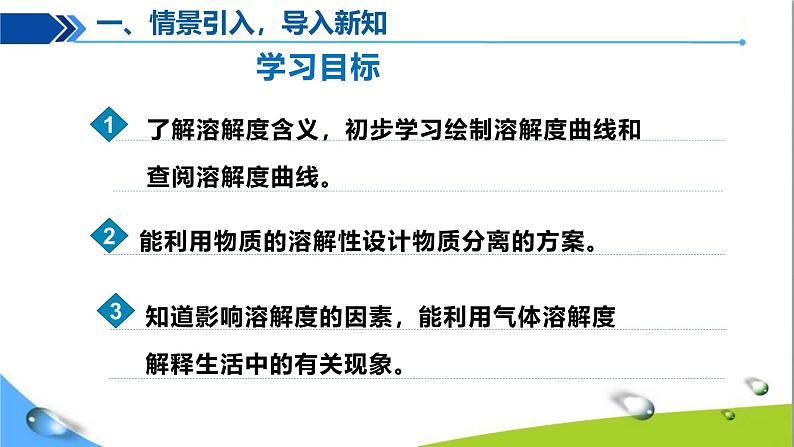 一、情景引入，导入新知

学习目标

1 了解溶解度含义，初步学习绘制溶解度曲线和查阅溶解度曲线。

2 能利用物质的溶解性设计物质分离的方案。

3 知道影响溶解度的因素，能利用气体溶解度解释生活中的有关现象。